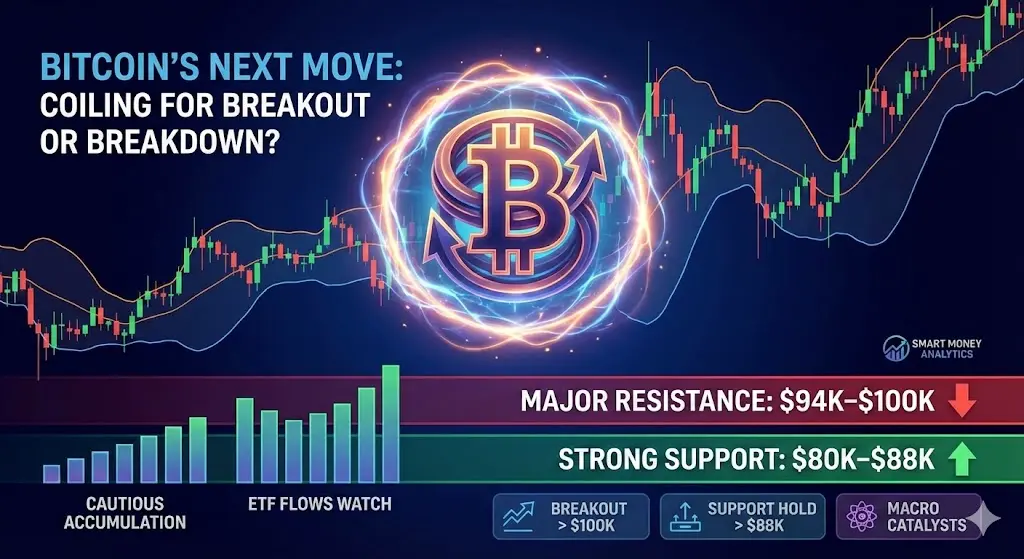 BITCOIN'S NEXT MOVE: COILING FOR BREAKOUT OR BREAKDOWN?

SMART MONEY ANALYTICS

MAJOR RESISTANCE: \$94K–\$100K

STRONG SUPPORT: \$80K–\$88K

CAUTIOUS ACCUMULATION

ETF FLOWS WATCH

BREAKOUT > \$100K

SUPPORT HOLD > \$88K

MACRO CATALYSTS